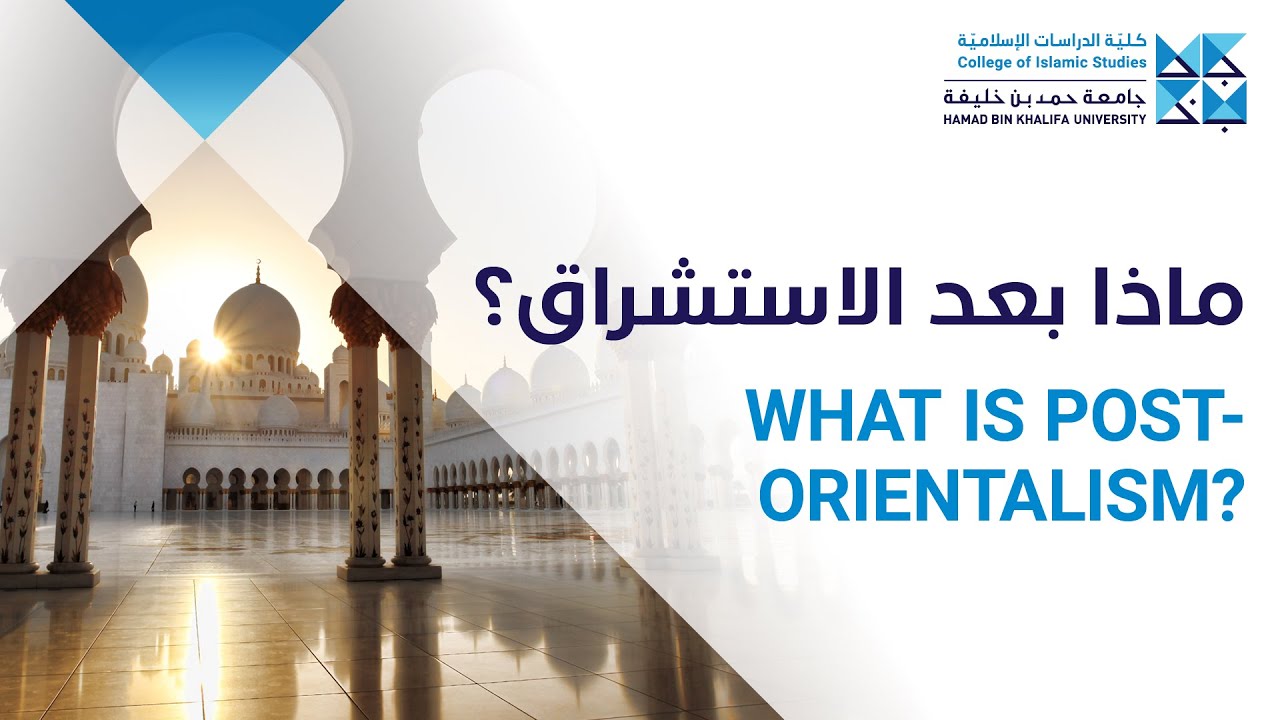 كليّة الدراسات الإسلاميّة
College of Islamic Studies
جامعة حمد بن خليفة
HAMAD BIN KHALIFA UNIVERSITY

ماذا بعد الاستشراق؟

WHAT IS POST-ORIENTALISM?